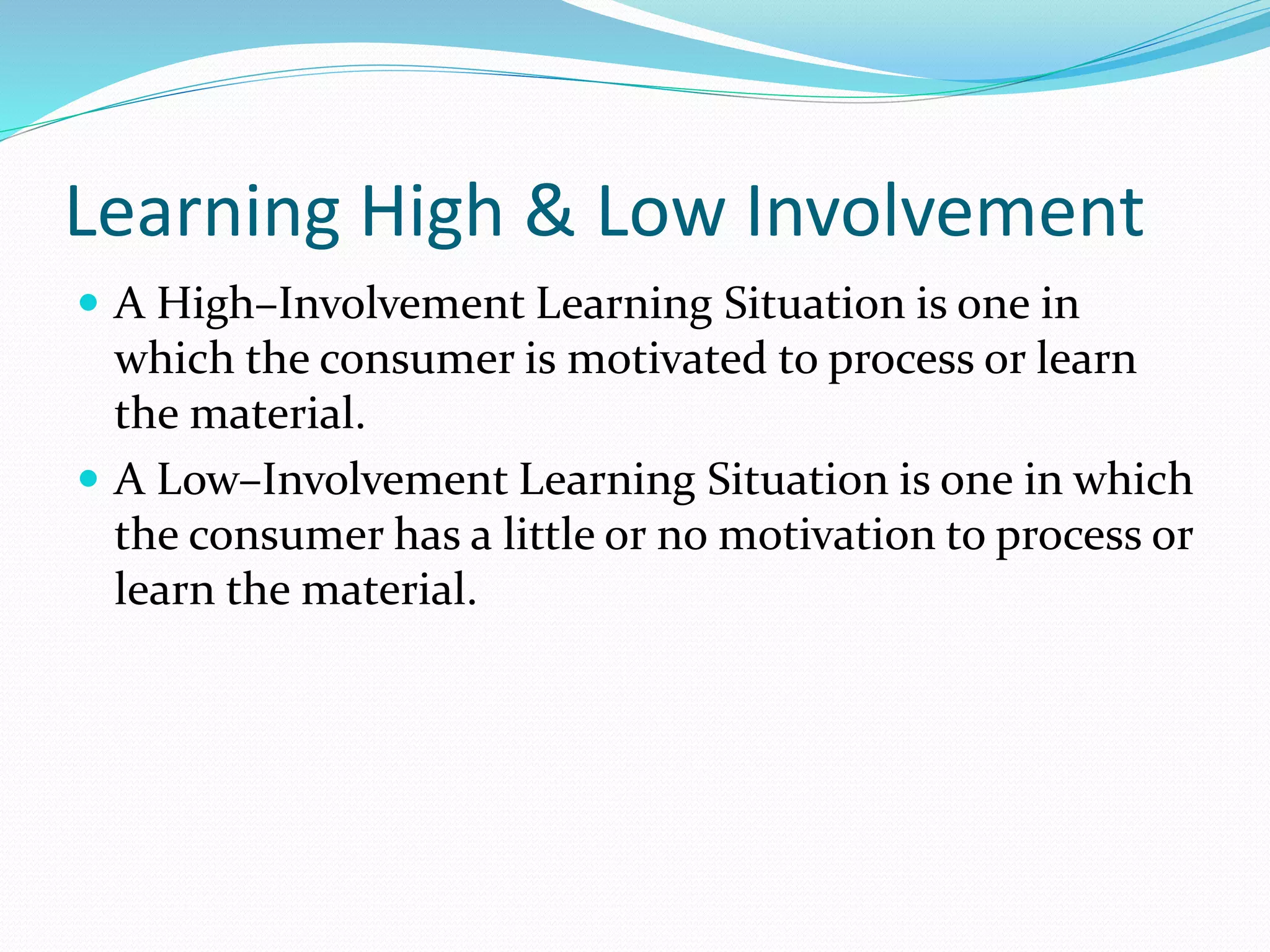 Learning High & Low Involvement

- A High–Involvement Learning Situation is one in which the consumer is motivated to process or learn the material.
- A Low–Involvement Learning Situation is one in which the consumer has a little or no motivation to process or learn the material.